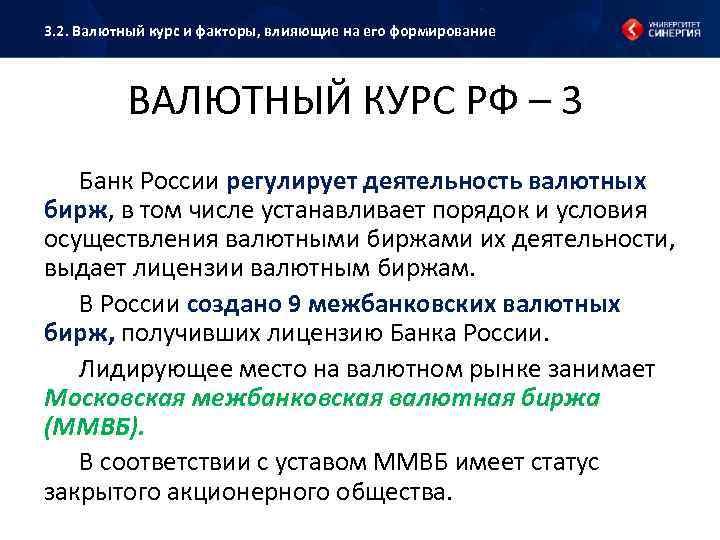 3.2. Валютный курс и факторы, влияющие на его формирование

УНИВЕРСИТЕТ СИНЕРГИЯ

ВАЛЮТНЫЙ КУРС РФ – 3

Банк России регулирует деятельность валютных бирж, в том числе устанавливает порядок и условия осуществления валютными биржами их деятельности, выдает лицензии валютным биржам.

В России создано 9 межбанковских валютных бирж, получивших лицензию Банка России.

Лидирующее место на валютном рынке занимает Московская межбанковская валютная биржа (ММВБ).

В соответствии с уставом ММВБ имеет статус закрытого акционерного общества.